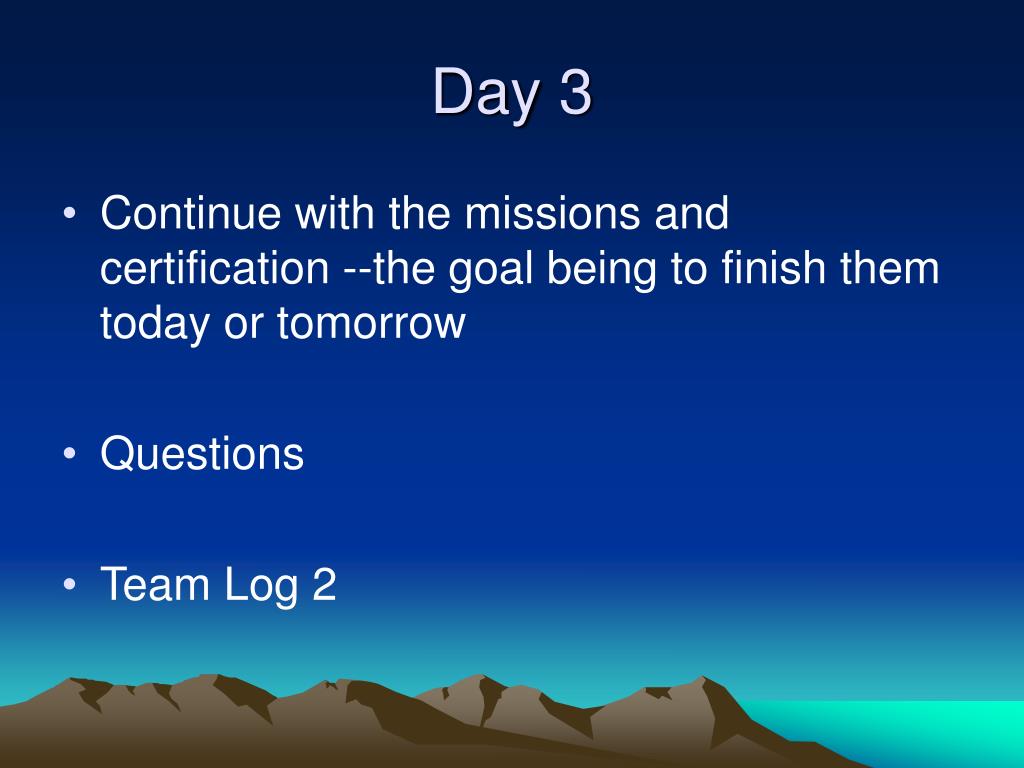 Day 3

• Continue with the missions and certification --the goal being to finish them today or tomorrow

• Questions

• Team Log 2